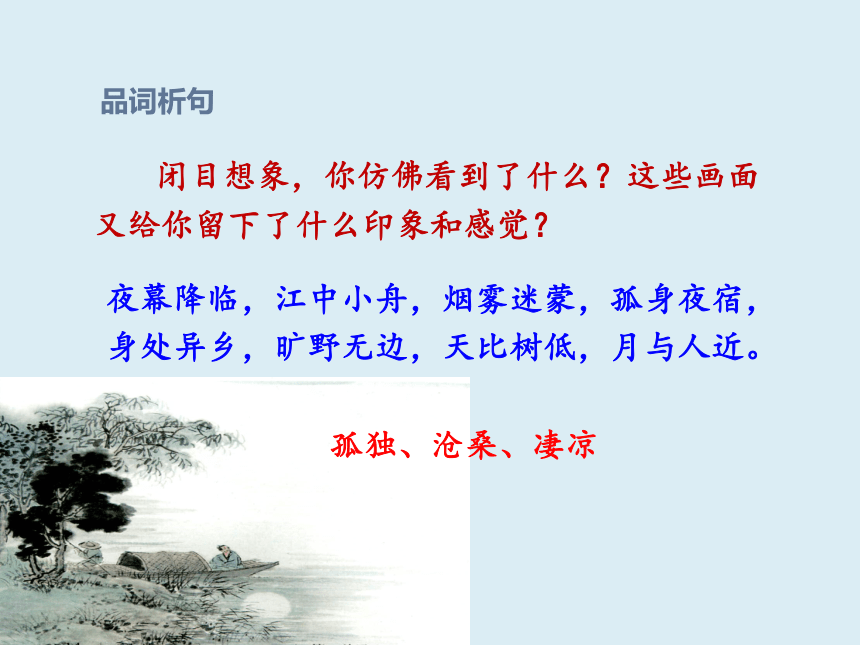 品词析句

闭目想象，你仿佛看到了什么？这些画面又给你留下了什么印象和感觉？

夜幕降临，江中小舟，烟雾迷蒙，孤身夜宿，身处异乡，旷野无边，天比树低，月与人近。

孤独、沧桑、凄凉